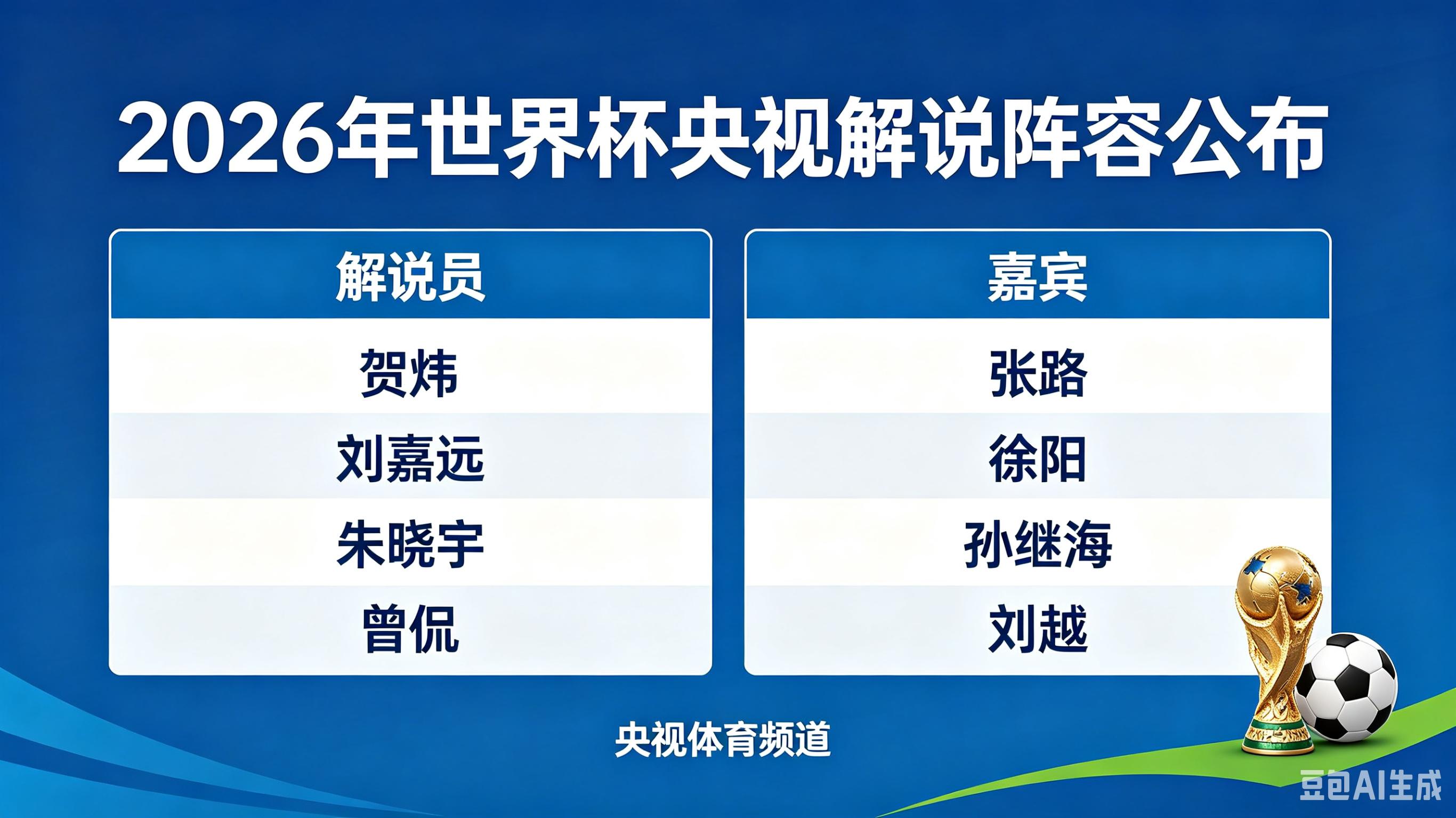 2026年世界杯央视解说阵容公布

| 解说员 |
|---|
| 贺炜 |
| 刘嘉远 |
| 朱晓宇 |
| 曾侃 |

| 嘉宾 |
|---|
| 张路 |
| 徐阳 |
| 孙继海 |
| 刘越 |

央视体育频道

豆包AI生成